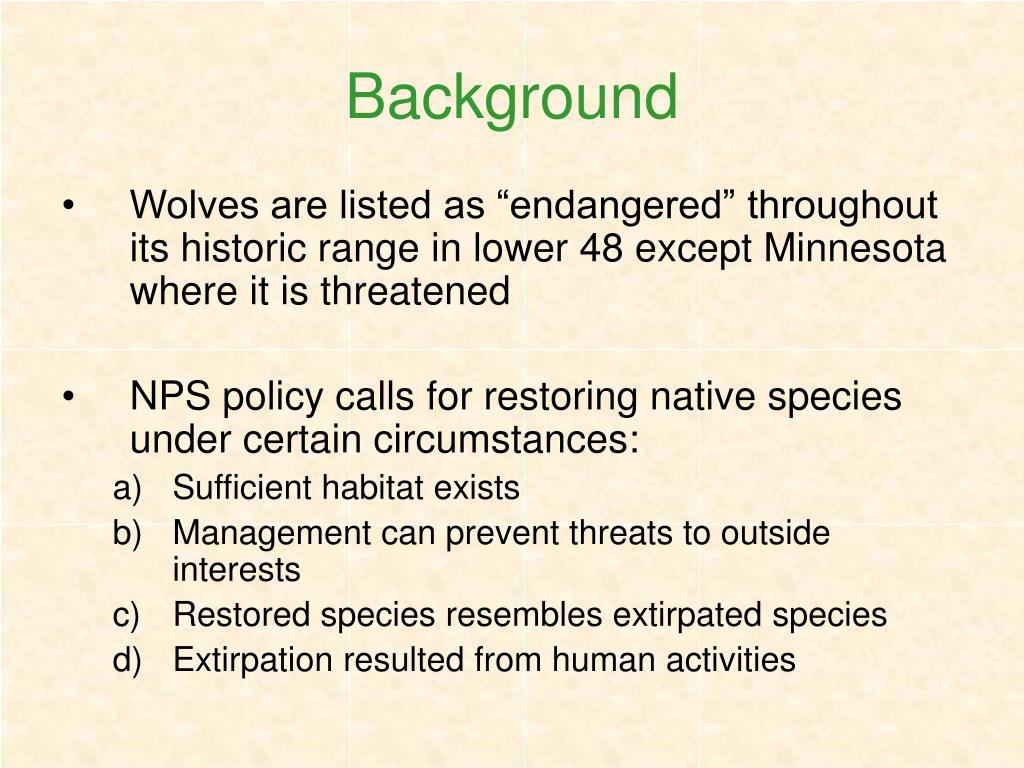 Background

• Wolves are listed as “endangered” throughout its historic range in lower 48 except Minnesota where it is threatened

• NPS policy calls for restoring native species under certain circumstances:
a) Sufficient habitat exists
b) Management can prevent threats to outside interests
c) Restored species resembles extirpated species
d) Extirpation resulted from human activities